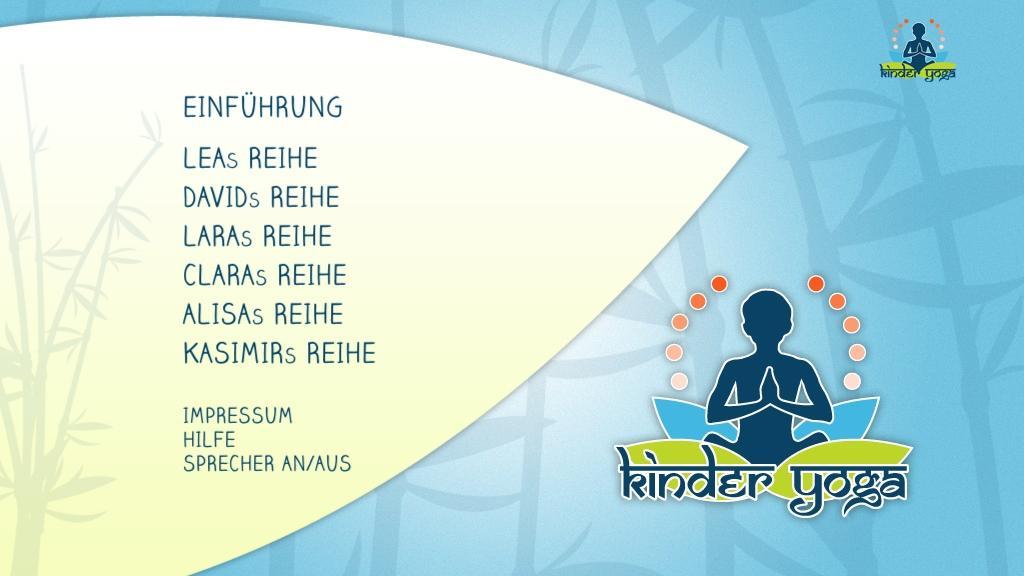 kinder yoga

EINFÜHRUNG

LEAs REIHE
DAVIDs REIHE
LARAs REIHE
CLARAs REIHE
ALISAs REIHE
KASIMIRs REIHE

IMPRESSUM
HILFE
SPRECHER AN/AUS

kinder yoga